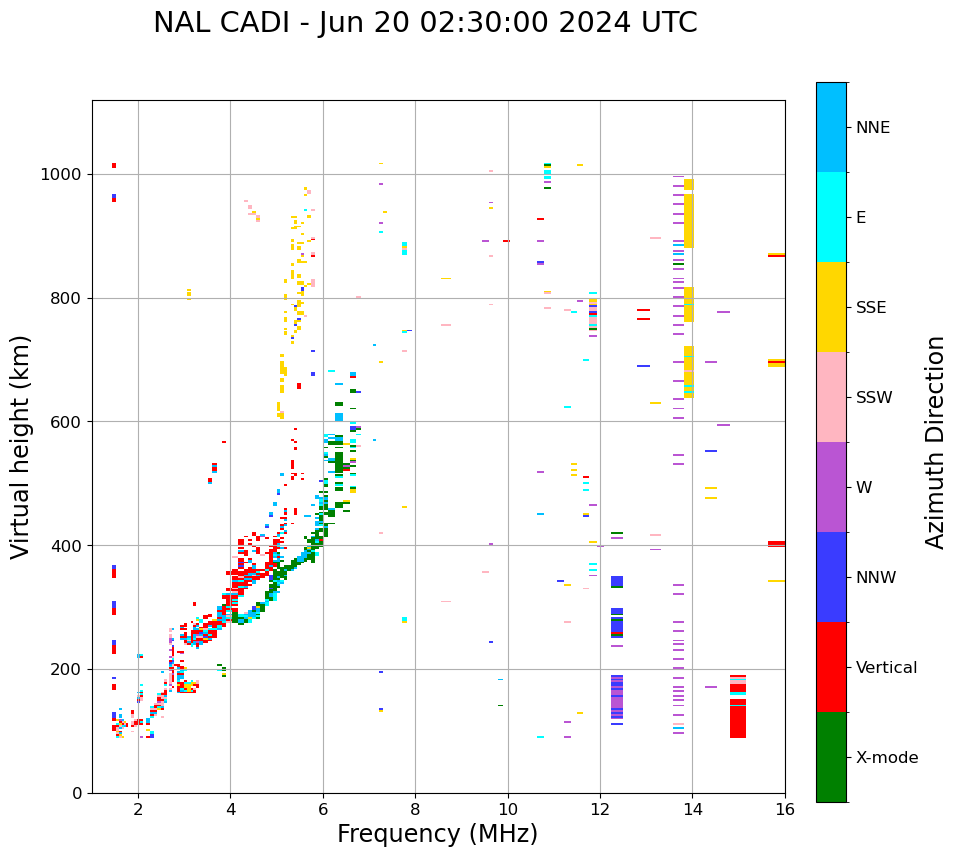 NAL CADI - Jun 20 02:30:00 2024 UTC

Virtual height (km)

1000
800
600
400
200
0

2
4
6
8
10
12
14
16

Frequency (MHz)

NNE
E
SSE
SSW
W
NNW
Vertical
X-mode

Azimuth Direction